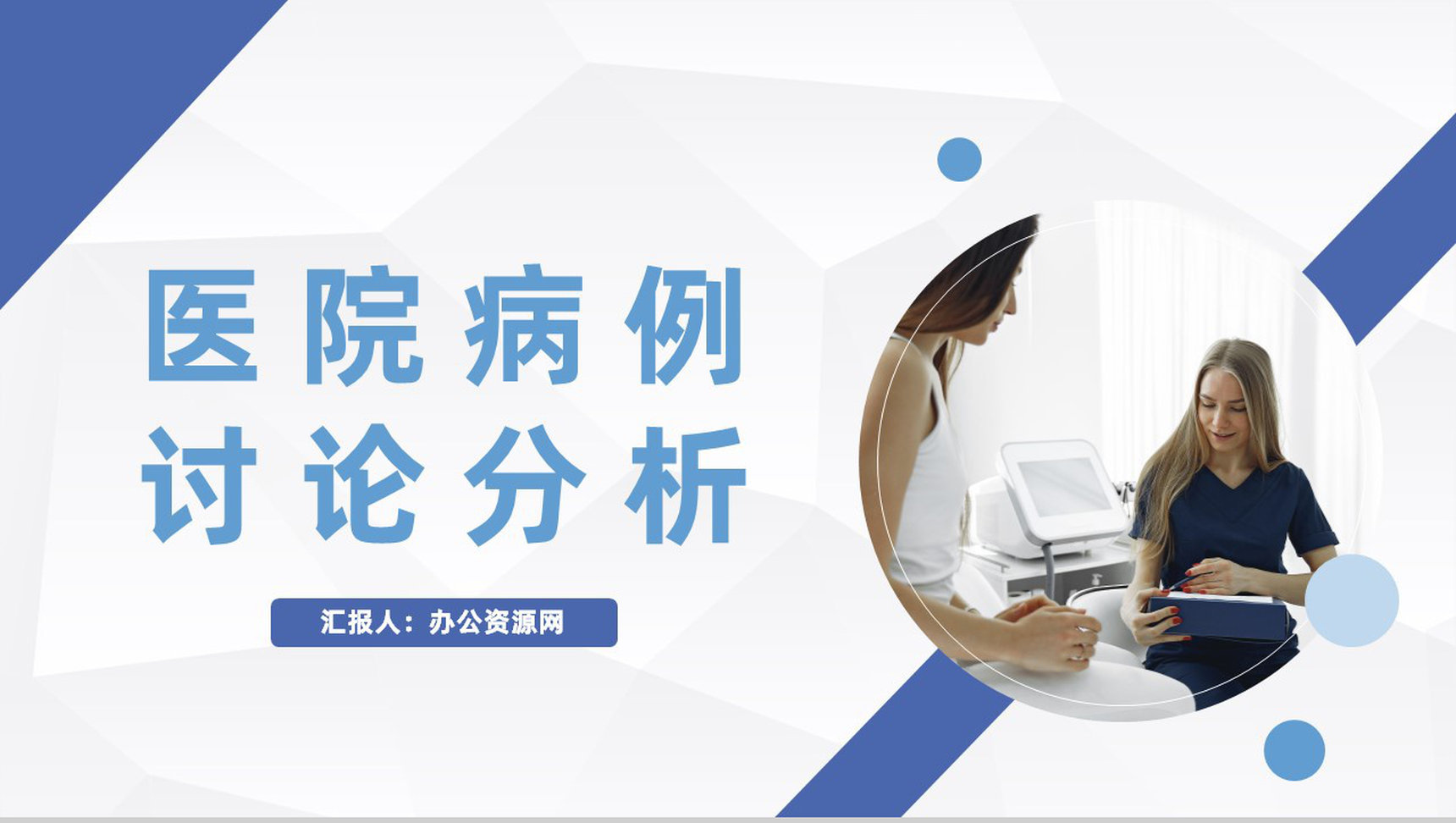 医院病例
讨论分析

汇报人：办公资源网